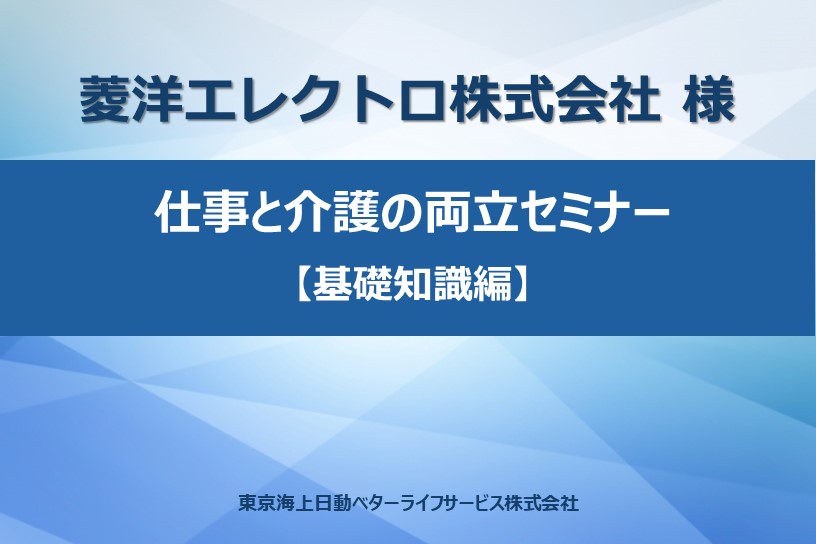 菱洋エレクトロ株式会社 様

仕事と介護の両立セミナー
【基礎知識編】

東京海上日動ベターライフサービス株式会社